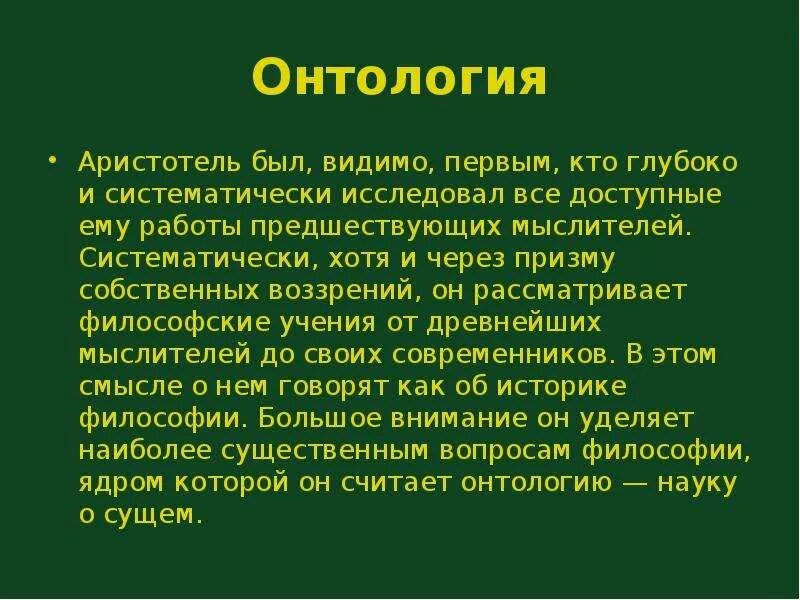 Онтология

• Аристотель был, видимо, первым, кто глубоко и систематически исследовал все доступные ему работы предшествующих мыслителей. Систематически, хотя и через призму собственных воззрений, он рассматривает философские учения от древнейших мыслителей до своих современников. В этом смысле о нем говорят как об историке философии. Большое внимание он уделяет наиболее существенным вопросам философии, ядром которой он считает онтологию — науку о сущем.